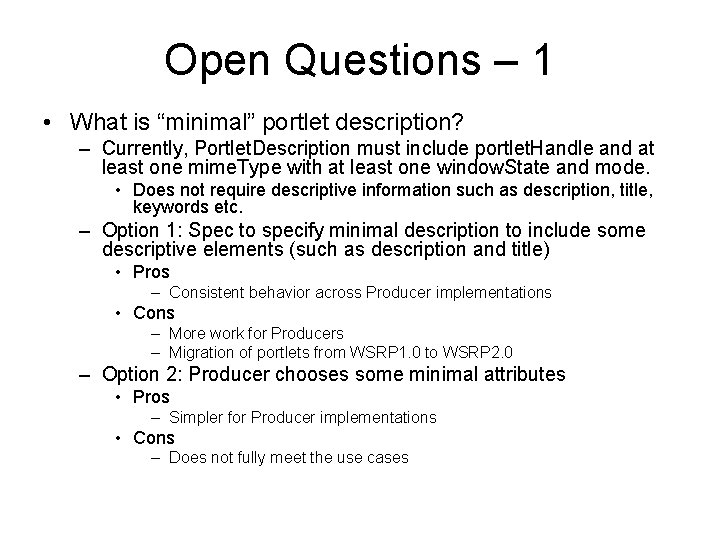 Open Questions – 1

• What is “minimal” portlet description?
  – Currently, PortletDescription must include portletHandle and at least one mimeType with at least one windowState and mode.
    • Does not require descriptive information such as description, title, keywords etc.
  – Option 1: Spec to specify minimal description to include some descriptive elements (such as description and title)
    • Pros
      – Consistent behavior across Producer implementations
    • Cons
      – More work for Producers
      – Migration of portlets from WSRP1.0 to WSRP2.0
  – Option 2: Producer chooses some minimal attributes
    • Pros
      – Simpler for Producer implementations
    • Cons
      – Does not fully meet the use cases